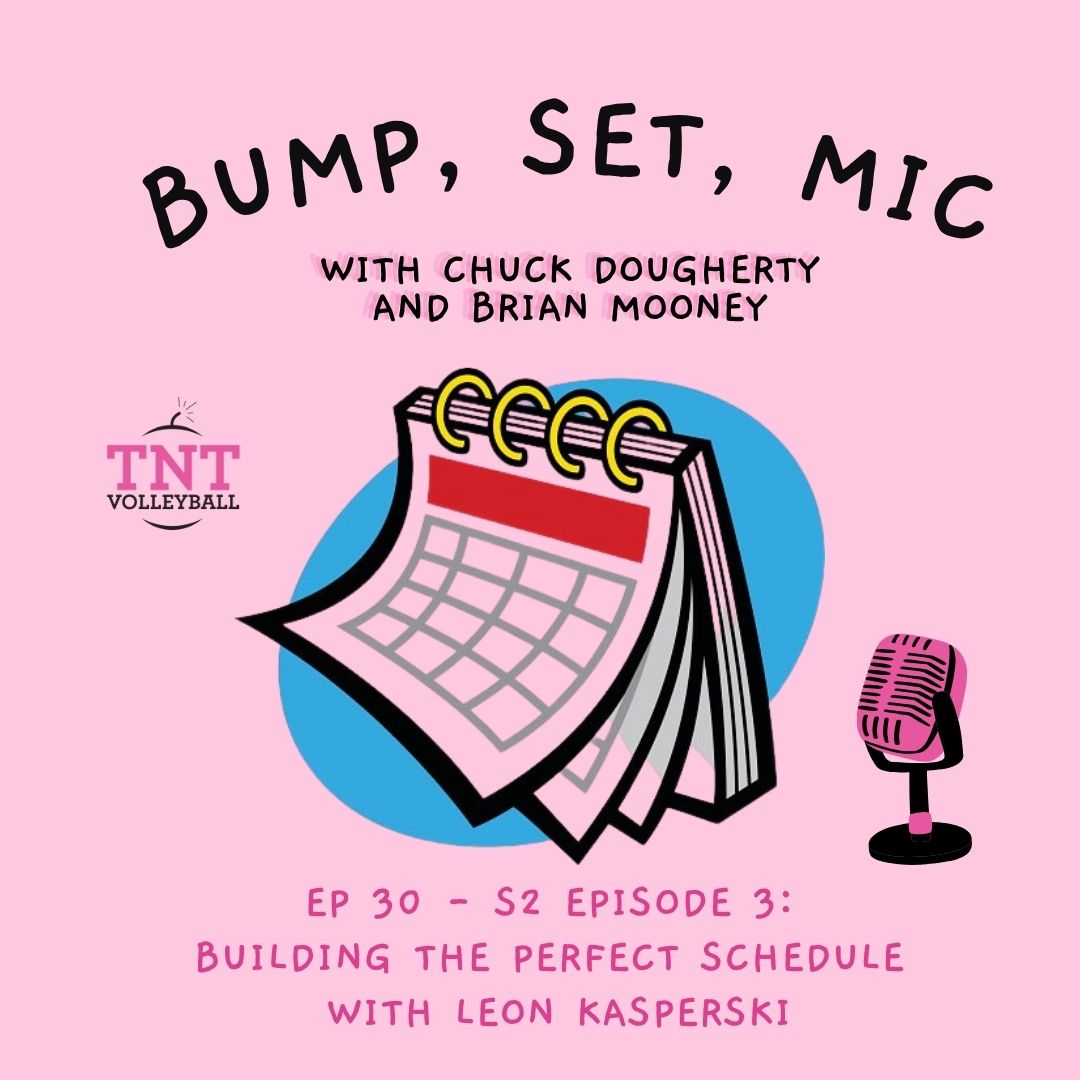 BUMP, SET, MIC

WITH CHUCK DOUGHERTY AND BRIAN MOONEY

TNT VOLLEYBALL

EP 30 - S2 EPISODE 3: BUILDING THE PERFECT SCHEDULE WITH LEON KASPERSKI